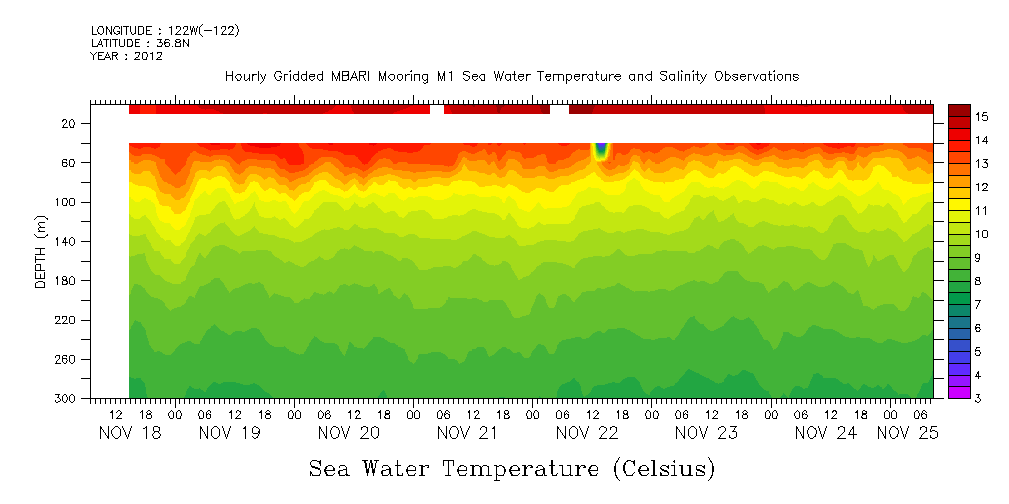 LONGITUDE : 122W(-122)
LATITUDE : 36.8N
YEAR : 2012

Hourly Gridded MBARI Mooring M1 Sea Water Temperature and Salinity Observations

DEPTH (m)

20
60
100
140
180
220
260
300

15
14
13
12
11
10
9
8
7
6
5
4
3

12 18 00 06 12 18 00 06 12 18 00 06 12 18 00 06 12 18 00 06 12 18 00 06 12 18 00 06

NOV 18 NOV 19 NOV 20 NOV 21 NOV 22 NOV 23 NOV 24 NOV 25

Sea Water Temperature (Celsius)